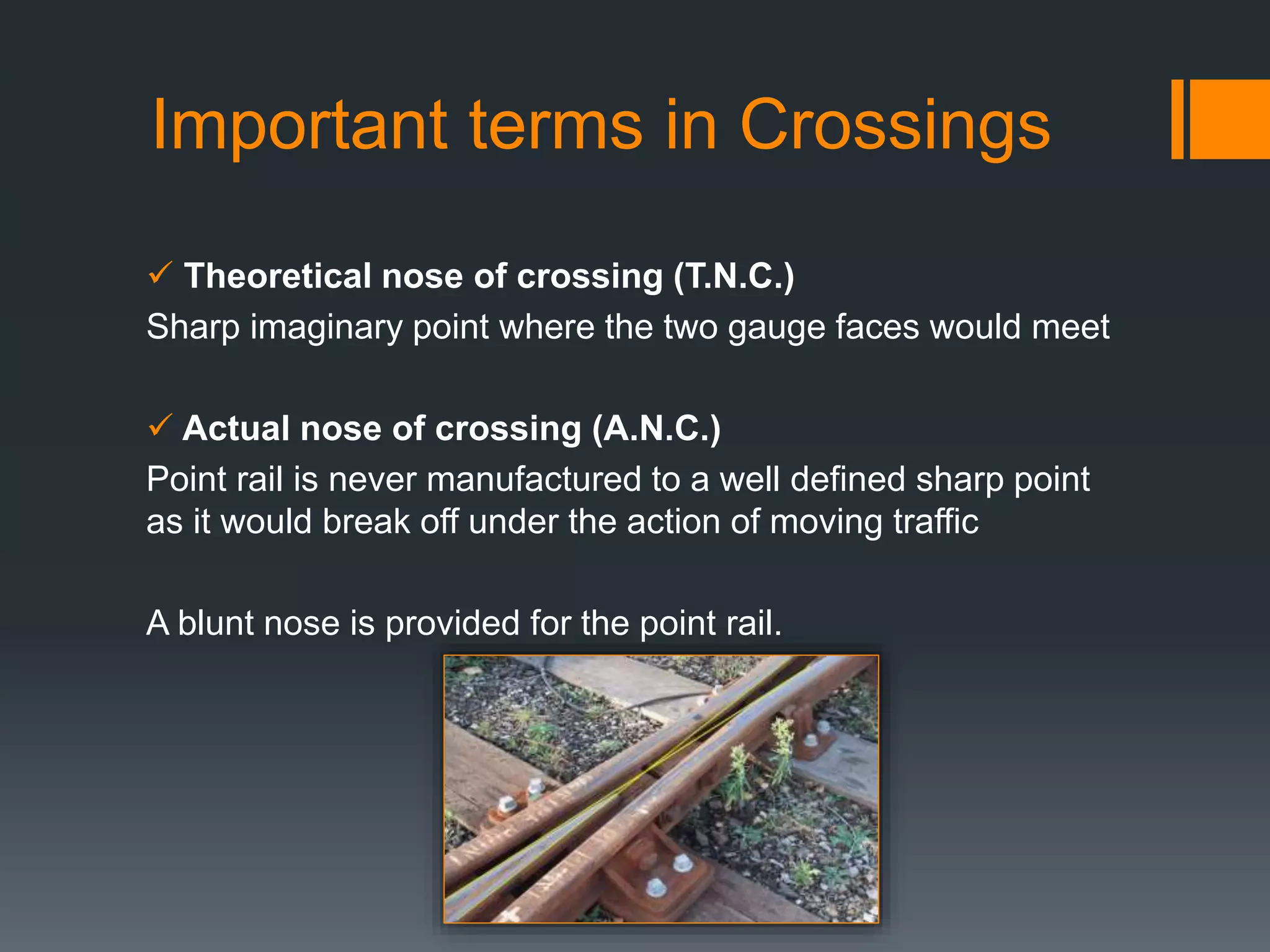 Important terms in Crossings

✓ Theoretical nose of crossing (T.N.C.)
Sharp imaginary point where the two gauge faces would meet

✓ Actual nose of crossing (A.N.C.)
Point rail is never manufactured to a well defined sharp point as it would break off under the action of moving traffic

A blunt nose is provided for the point rail.